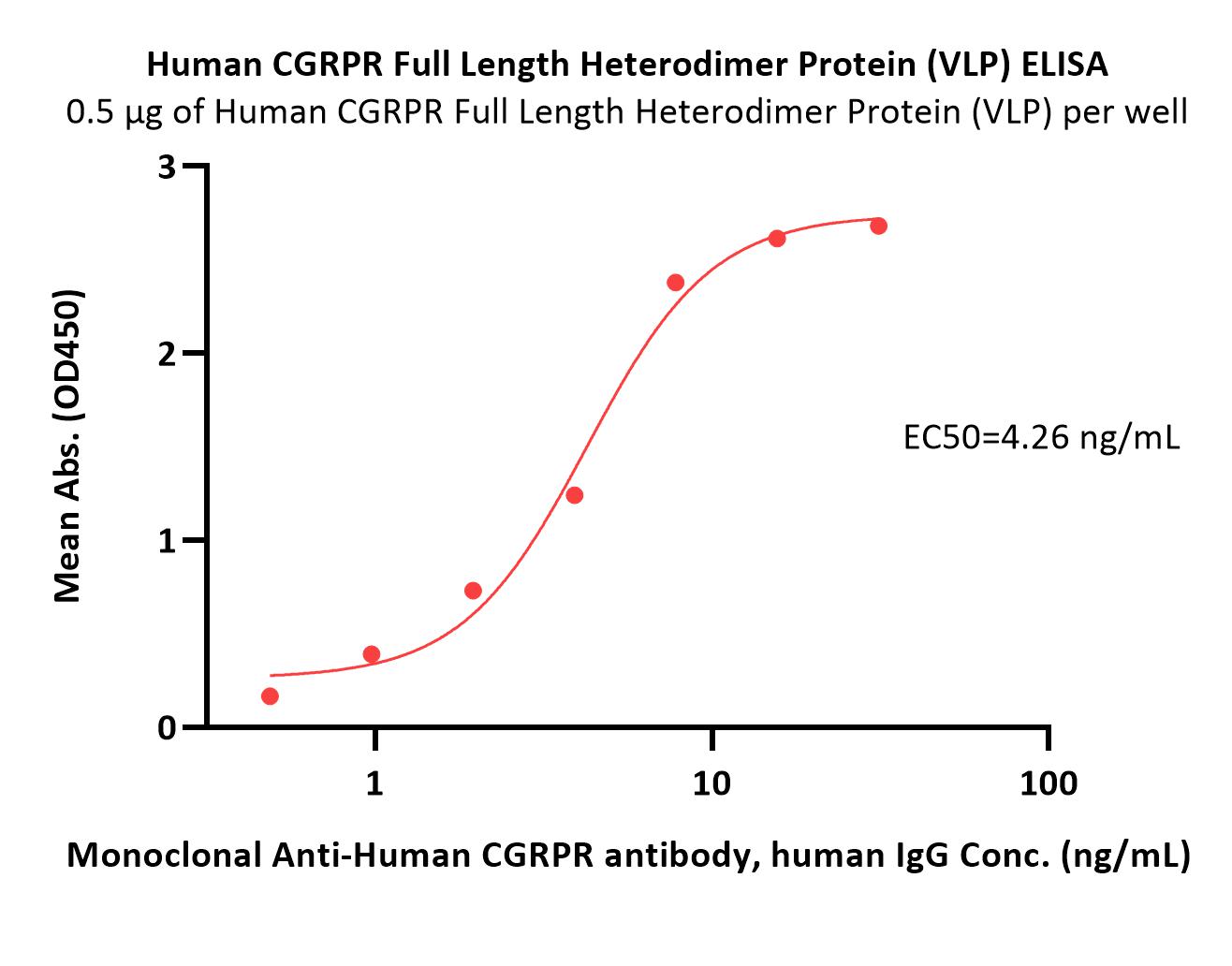 Human CGRPR Full Length Heterodimer Protein (VLP) ELISA
0.5 μg of Human CGRPR Full Length Heterodimer Protein (VLP) per well

Mean Abs. (OD450)

3
2
1
0

EC50=4.26 ng/mL

1
10
100

Monoclonal Anti-Human CGRPR antibody, human IgG Conc. (ng/mL)